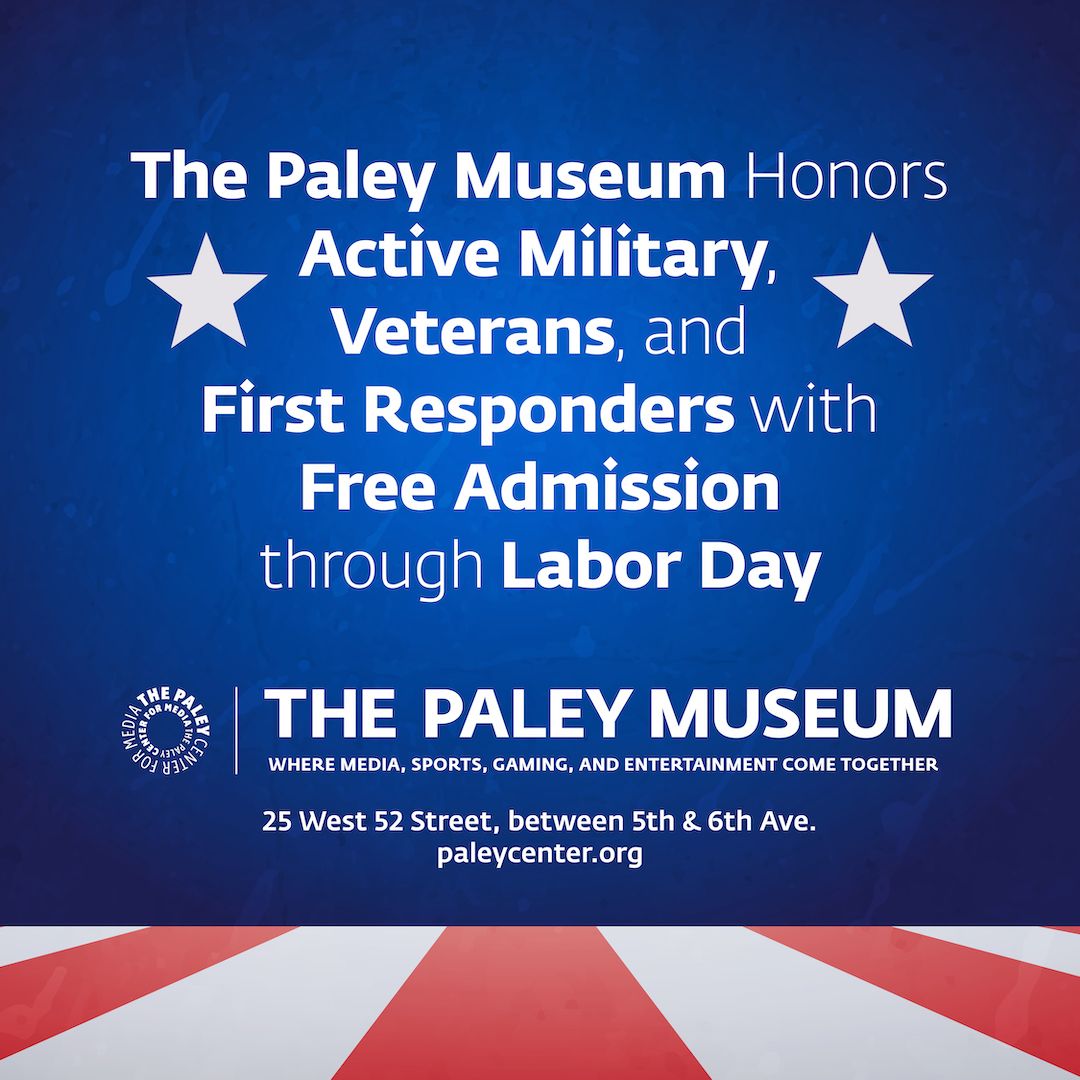 The Paley Museum Honors Active Military, Veterans, and First Responders with Free Admission through Labor Day

THE PALEY CENTER FOR MEDIA THE PALEY CENTER FOR MEDIA

THE PALEY MUSEUM
WHERE MEDIA, SPORTS, GAMING, AND ENTERTAINMENT COME TOGETHER

25 West 52 Street, between 5th & 6th Ave.
paleycenter.org